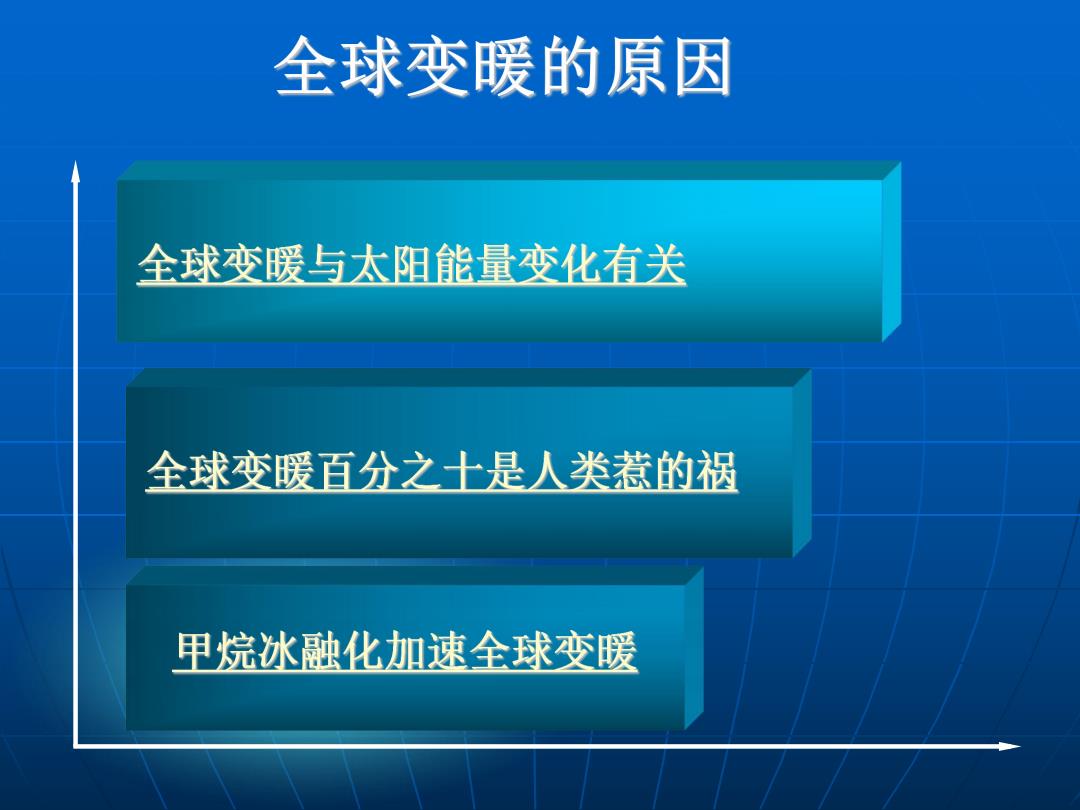 全球变暖的原因

全球变暖与太阳能量变化有关

全球变暖百分之十是人类惹的祸

甲烷冰融化加速全球变暖